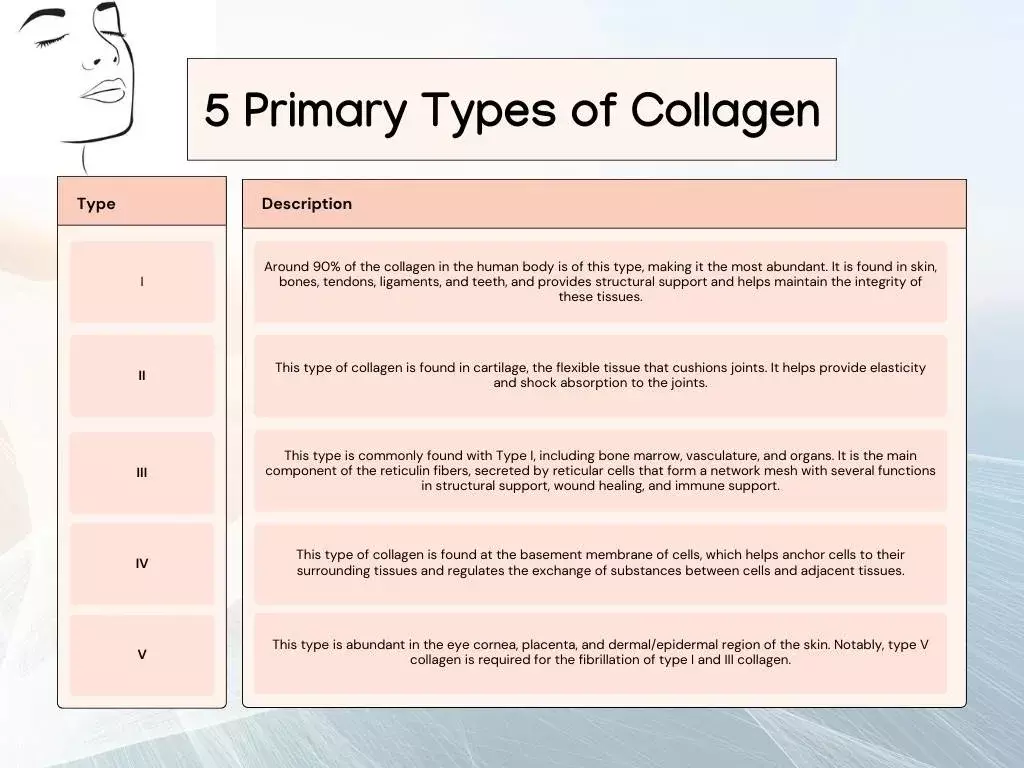 5 Primary Types of Collagen

| Type | Description |
|---|---|
| I | Around 90% of the collagen in the human body is of this type, making it the most abundant. It is found in skin, bones, tendons, ligaments, and teeth, and provides structural support and helps maintain the integrity of these tissues. |
| II | This type of collagen is found in cartilage, the flexible tissue that cushions joints. It helps provide elasticity and shock absorption to the joints. |
| III | This type is commonly found with Type I, including bone marrow, vasculature, and organs. It is the main component of the reticulin fibers, secreted by reticular cells that form a network mesh with several functions in structural support, wound healing, and immune support. |
| IV | This type of collagen is found at the basement membrane of cells, which helps anchor cells to their surrounding tissues and regulates the exchange of substances between cells and adjacent tissues. |
| V | This type is abundant in the eye cornea, placenta, and dermal/epidermal region of the skin. Notably, type V collagen is required for the fibrillation of type I and III collagen. |